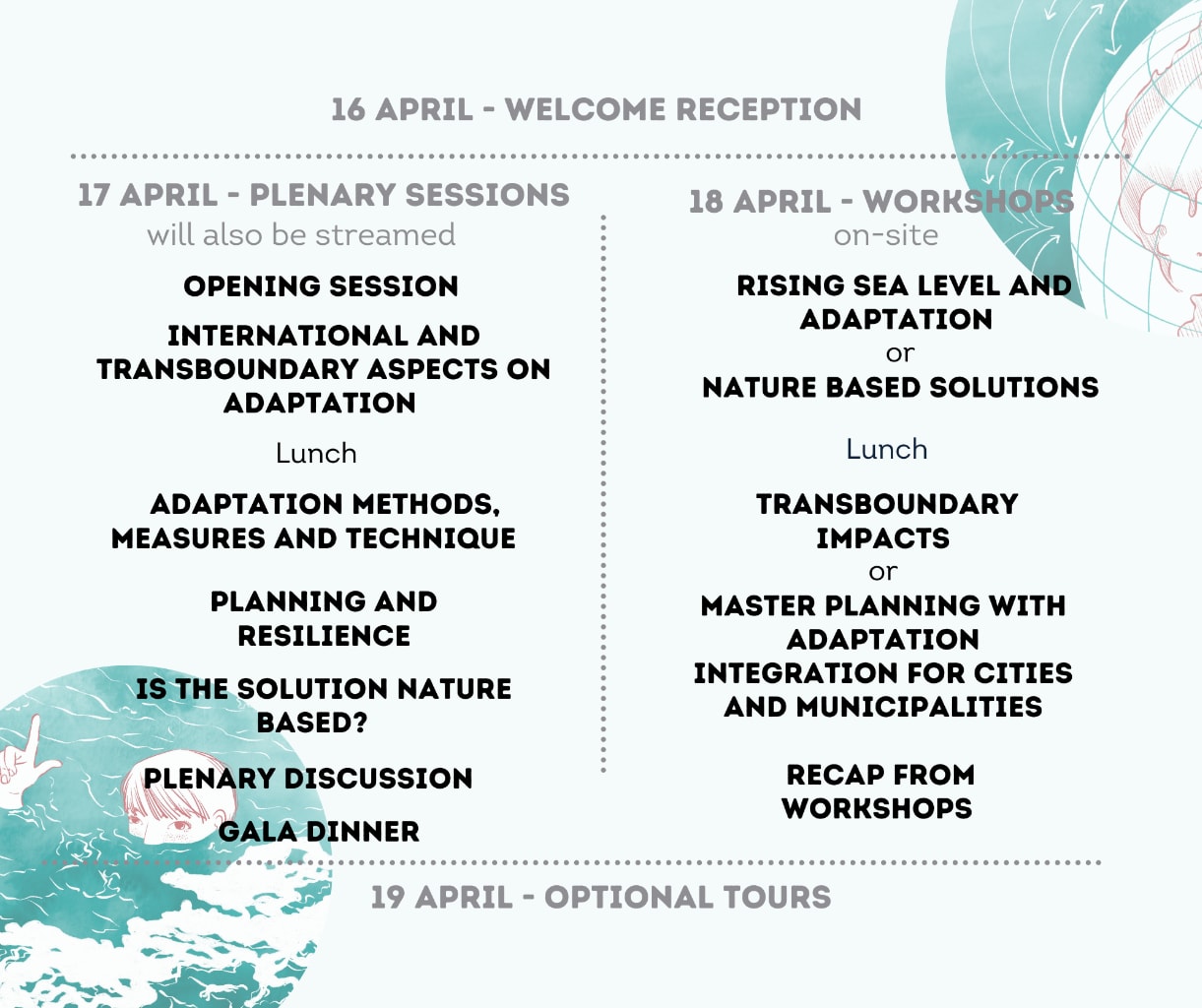 16 APRIL - WELCOME RECEPTION

17 APRIL - PLENARY SESSIONS
will also be streamed

OPENING SESSION

INTERNATIONAL AND TRANSBOUNDARY ASPECTS ON ADAPTATION

Lunch

ADAPTATION METHODS, MEASURES AND TECHNIQUE

PLANNING AND RESILIENCE

IS THE SOLUTION NATURE BASED?

PLENARY DISCUSSION

GALA DINNER

18 APRIL - WORKSHOPS
on-site

RISING SEA LEVEL AND ADAPTATION
or
NATURE BASED SOLUTIONS

Lunch

TRANSBOUNDARY IMPACTS
or
MASTER PLANNING WITH ADAPTATION INTEGRATION FOR CITIES AND MUNICIPALITIES

RECAP FROM WORKSHOPS

19 APRIL - OPTIONAL TOURS